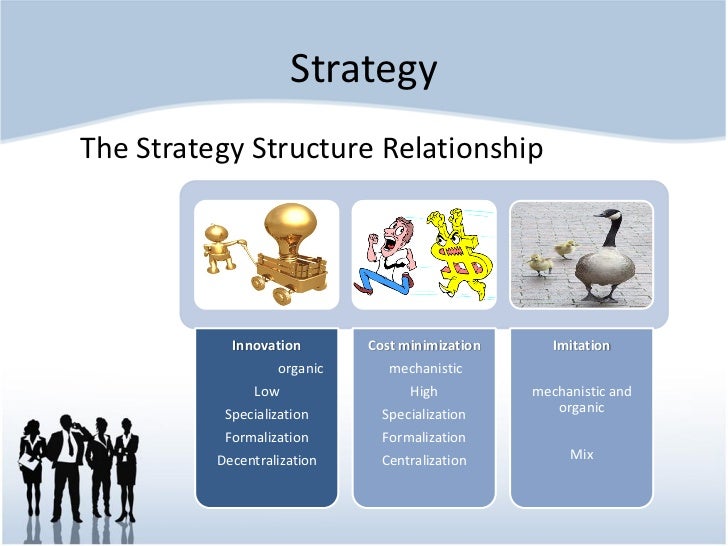 Strategy

The Strategy Structure Relationship

Innovation
organic
Low
Specialization
Formalization
Decentralization

Cost minimization
mechanistic
High
Specialization
Formalization
Centralization

Imitation
mechanistic and organic
Mix